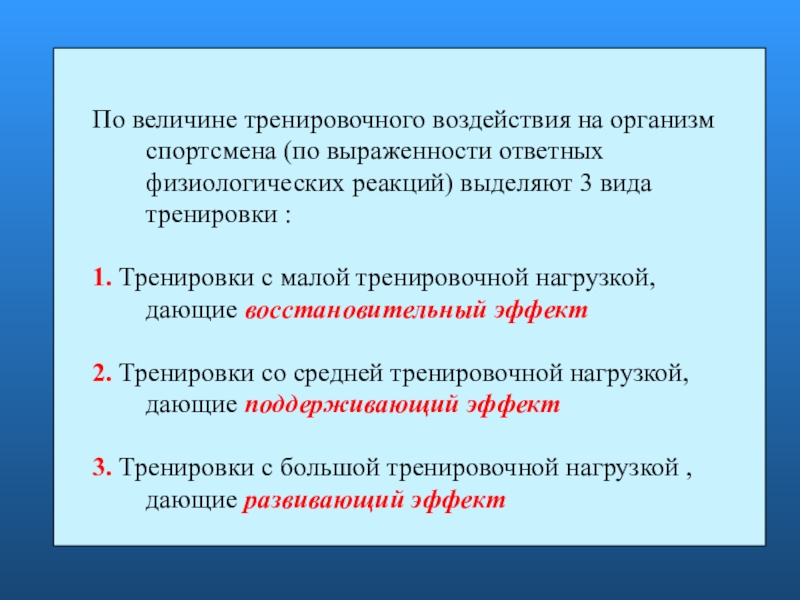 По величине тренировочного воздействия на организм спортсмена (по выраженности ответных физиологических реакций) выделяют 3 вида тренировки :

1. Тренировки с малой тренировочной нагрузкой, дающие восстановительный эффект

2. Тренировки со средней тренировочной нагрузкой, дающие поддерживающий эффект

3. Тренировки с большой тренировочной нагрузкой , дающие развивающий эффект